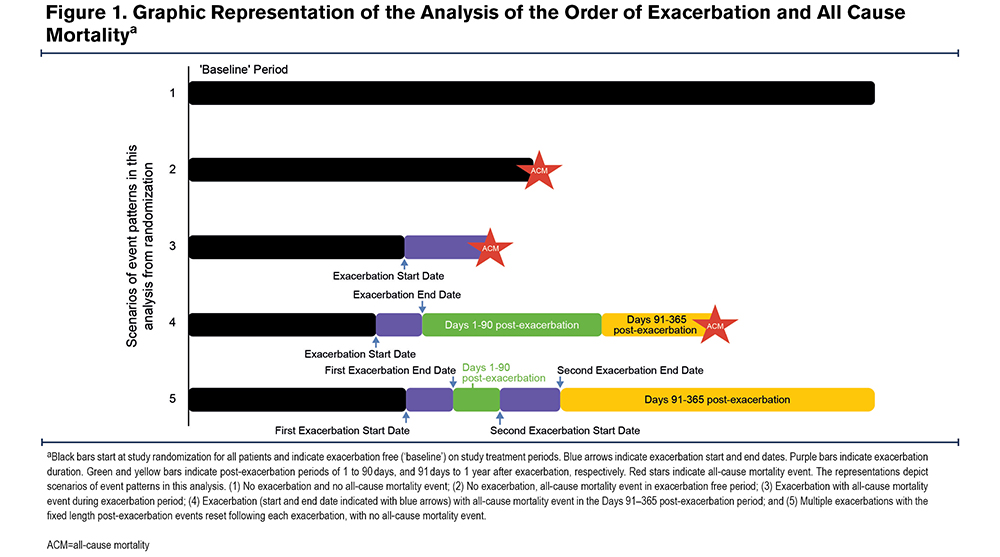 Figure 1. Graphic Representation of the Analysis of the Order of Exacerbation and All Cause Mortality$^a$

Scenarios of event patterns in this analysis from randomization

'Baseline' Period

1

2

ACM

3

ACM

Exacerbation Start Date

Exacerbation End Date

4

Days 1-90 post-exacerbation

Days 91-365 post-exacerbation

ACM

Exacerbation Start Date

First Exacerbation End Date

Days 1-90 post-exacerbation

Second Exacerbation End Date

5

Days 91-365 post-exacerbation

First Exacerbation Start Date

Second Exacerbation Start Date

$^a$Black bars start at study randomization for all patients and indicate exacerbation free ('baseline') on study treatment periods. Blue arrows indicate exacerbation start and end dates. Purple bars indicate exacerbation duration. Green and yellow bars indicate post-exacerbation periods of 1 to 90 days, and 91 days to 1 year after exacerbation, respectively. Red stars indicate all-cause mortality event. The representations depict scenarios of event patterns in this analysis. (1) No exacerbation and no all-cause mortality event; (2) No exacerbation, all-cause mortality event in exacerbation free period; (3) Exacerbation with all-cause mortality event during exacerbation period; (4) Exacerbation (start and end date indicated with blue arrows) with all-cause mortality event in the Days 91–365 post-exacerbation period; and (5) Multiple exacerbations with the fixed length post-exacerbation events reset following each exacerbation, with no all-cause mortality event.

ACM=all-cause mortality